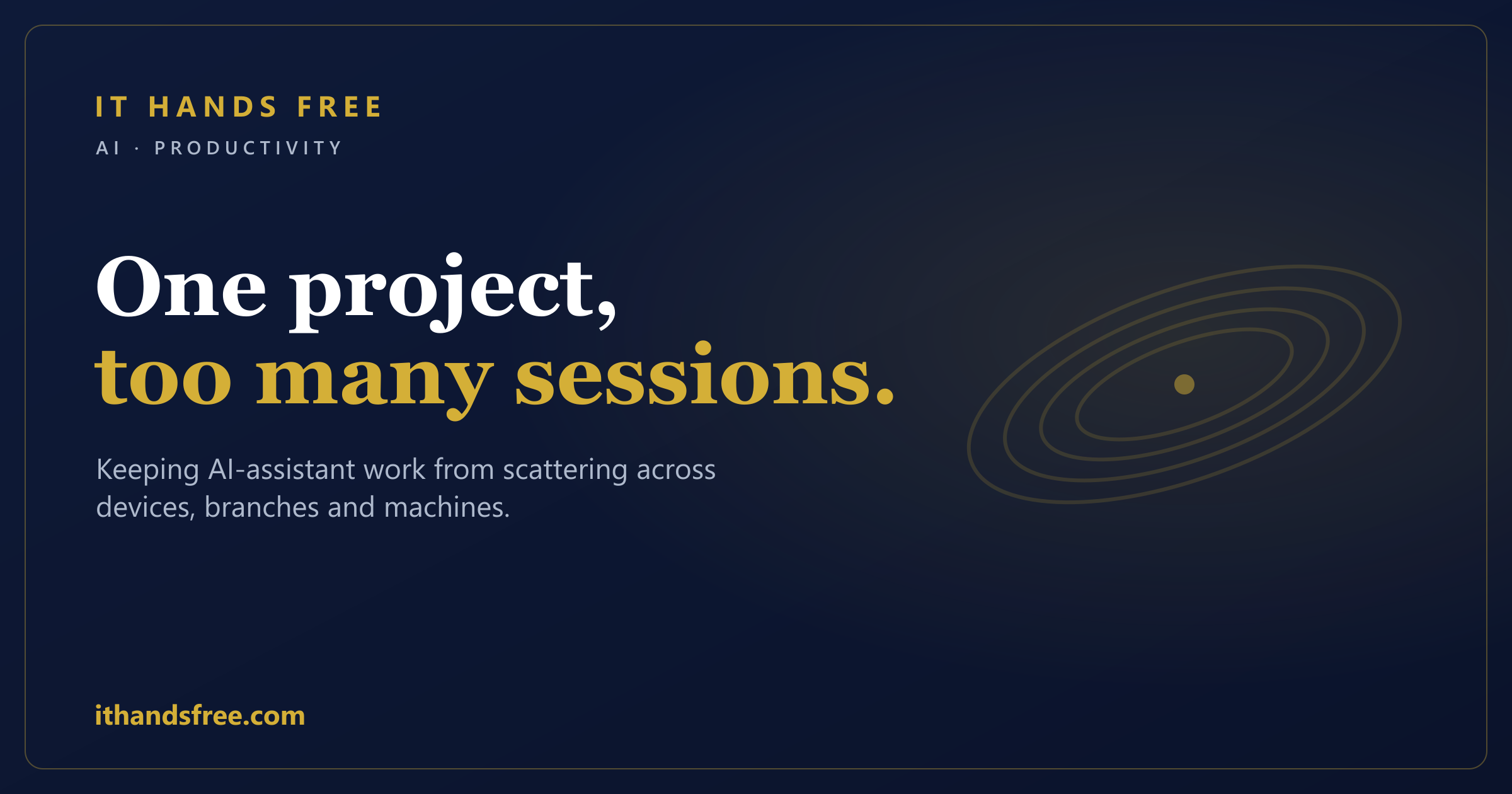 IT HANDS FREE

AI · PRODUCTIVITY

One project,
too many sessions.

Keeping AI-assistant work from scattering across devices, branches and machines.

ithandsfree.com